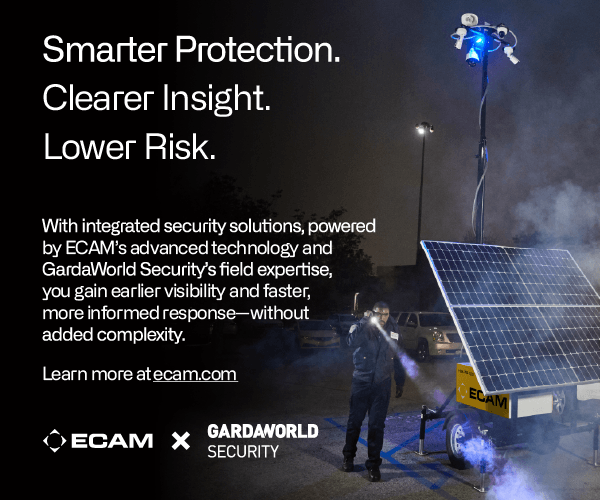 Smarter Protection.
Clearer Insight.
Lower Risk.

With integrated security solutions, powered by ECAM's advanced technology and GardaWorld Security's field expertise, you gain earlier visibility and faster, more informed response—without added complexity.

Learn more at ecam.com

ECAM × GARDAWORLD SECURITY

ECAM